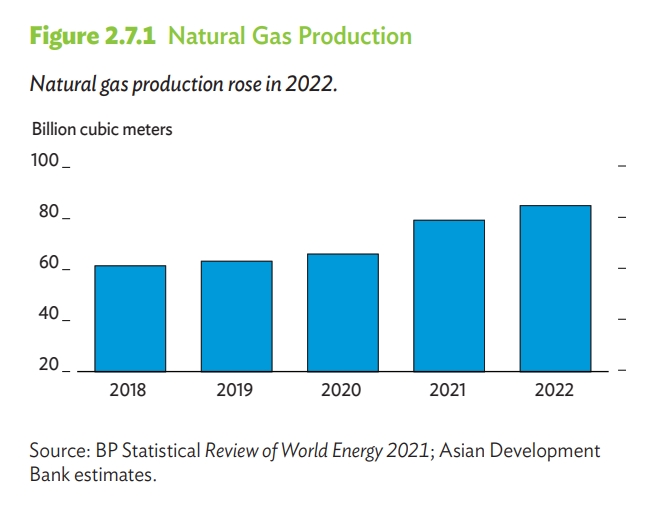 Figure 2.7.1 Natural Gas Production

Natural gas production rose in 2022.

Billion cubic meters

100
80
60
40
20

2018
2019
2020
2021
2022

Source: BP Statistical Review of World Energy 2021; Asian Development Bank estimates.